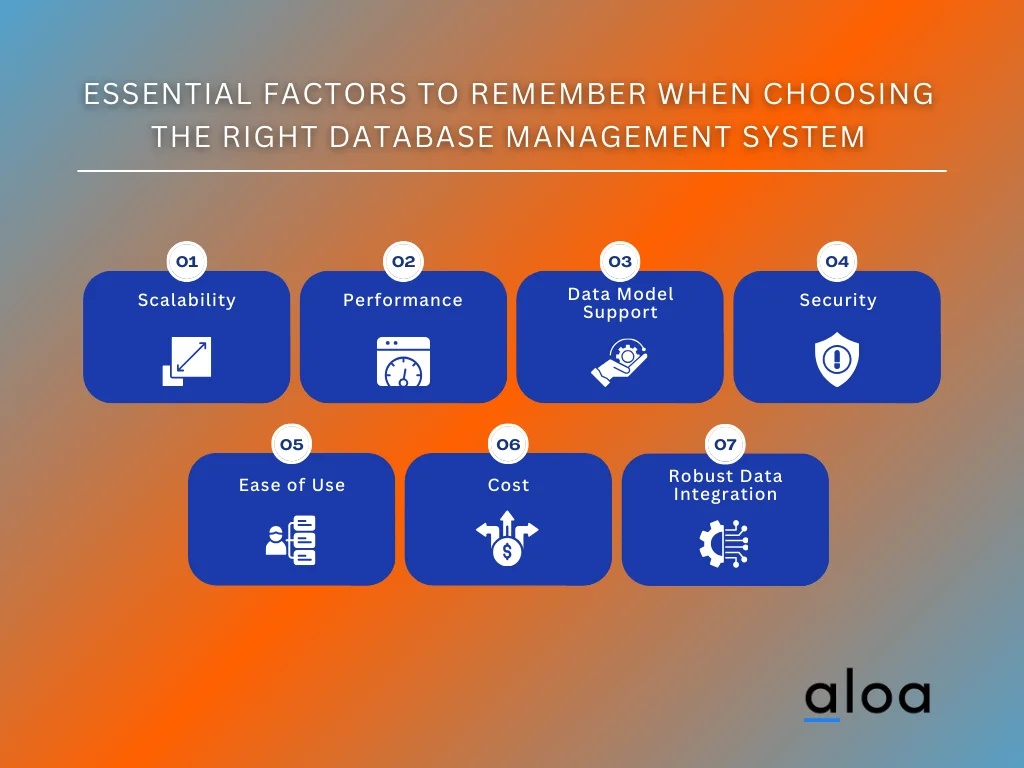 ESSENTIAL FACTORS TO REMEMBER WHEN CHOOSING THE RIGHT DATABASE MANAGEMENT SYSTEM

01
Scalability

02
Performance

03
Data Model Support

04
Security

05
Ease of Use

06
Cost

07
Robust Data Integration

aloa